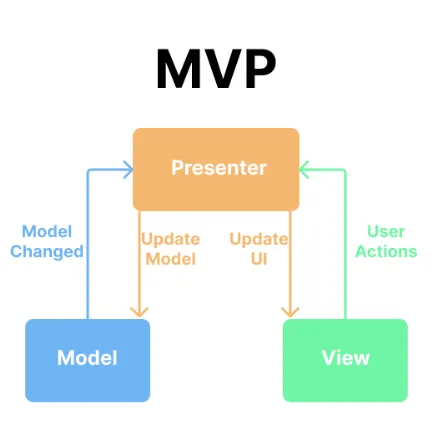 MVP

Presenter

Model Changed

Update Model

Update UI

User Actions

Model

View